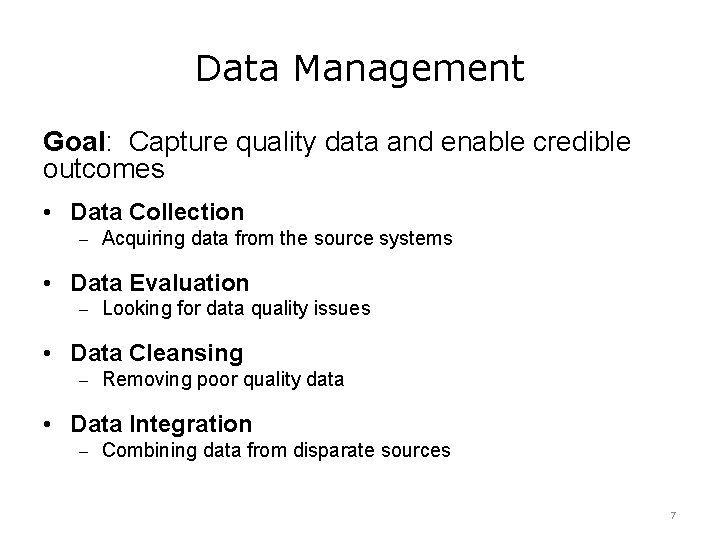 Data Management

Goal: Capture quality data and enable credible outcomes

• Data Collection
– Acquiring data from the source systems

• Data Evaluation
– Looking for data quality issues

• Data Cleansing
– Removing poor quality data

• Data Integration
– Combining data from disparate sources

7